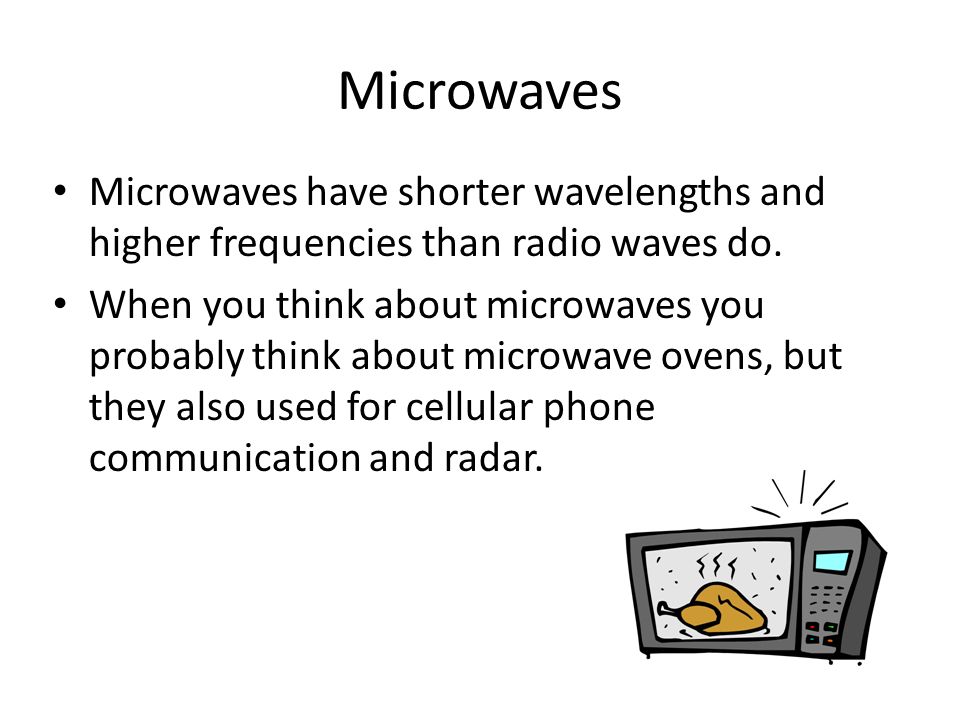 Microwaves

• Microwaves have shorter wavelengths and higher frequencies than radio waves do.

• When you think about microwaves you probably think about microwave ovens, but they also used for cellular phone communication and radar.